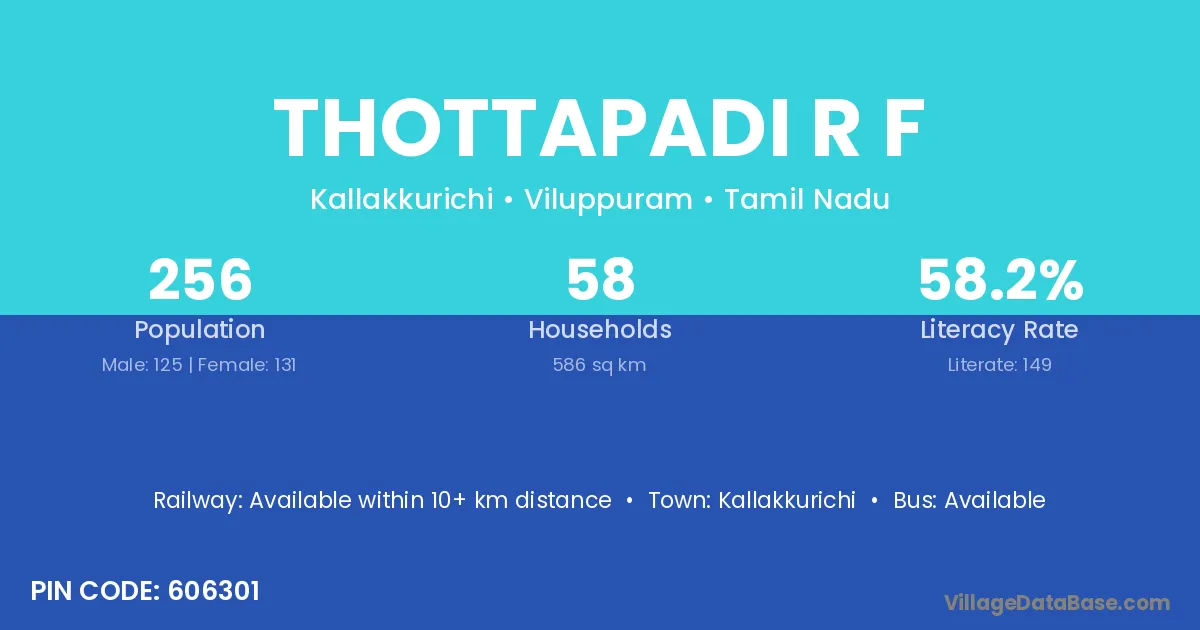 THOTTAPADI R F

Kallakkurichi • Viluppuram • Tamil Nadu

256
Population
Male: 125 | Female: 131

58
Households
586 sq km

58.2%
Literacy Rate
Literate: 149

Railway: Available within 10+ km distance • Town: Kallakkurichi • Bus: Available

PIN CODE: 606301

VillageDataBase.com